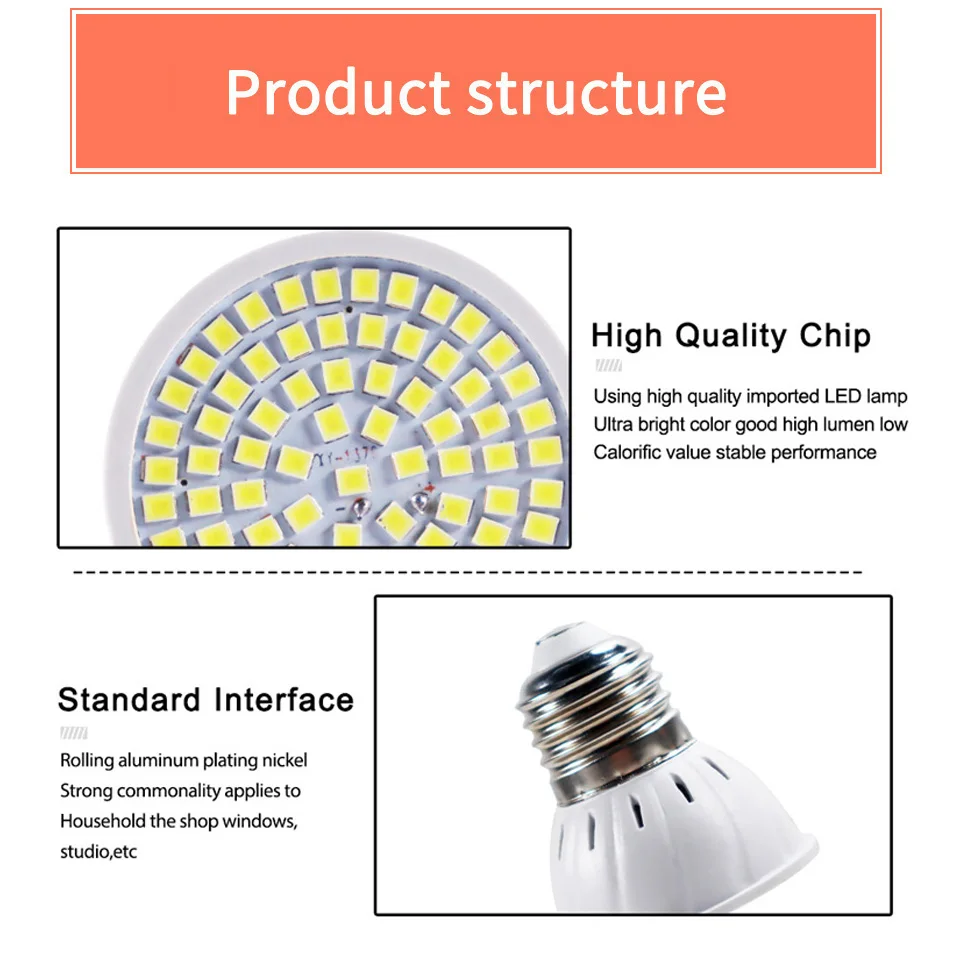 Product structure

XY-1375

High Quality Chip

Using high quality imported LED lamp
Ultra bright color good high lumen low
Calorific value stable performance

Standard Interface

Rolling aluminum plating nickel
Strong commonality applies to
Household the shop windows,
studio,etc